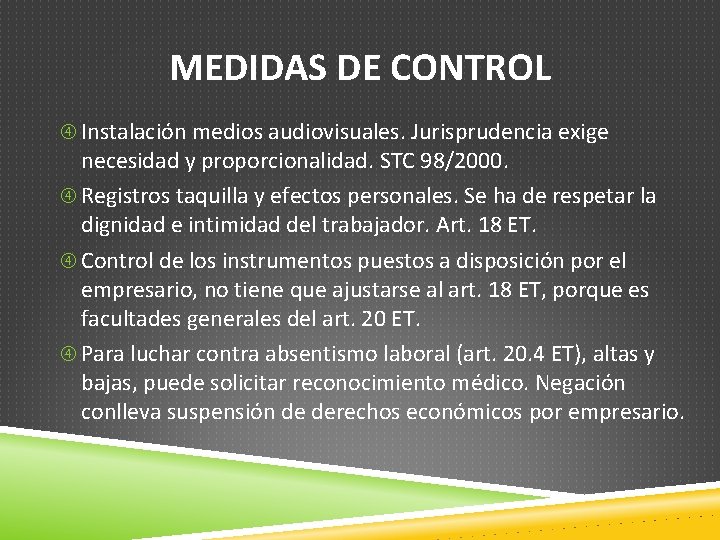 MEDIDAS DE CONTROL

④ Instalación medios audiovisuales. Jurisprudencia exige necesidad y proporcionalidad. STC 98/2000.

④ Registros taquilla y efectos personales. Se ha de respetar la dignidad e intimidad del trabajador. Art. 18 ET.

④ Control de los instrumentos puestos a disposición por el empresario, no tiene que ajustarse al art. 18 ET, porque es facultades generales del art. 20 ET.

④ Para luchar contra absentismo laboral (art. 20.4 ET), altas y bajas, puede solicitar reconocimiento médico. Negación conlleva suspensión de derechos económicos por empresario.